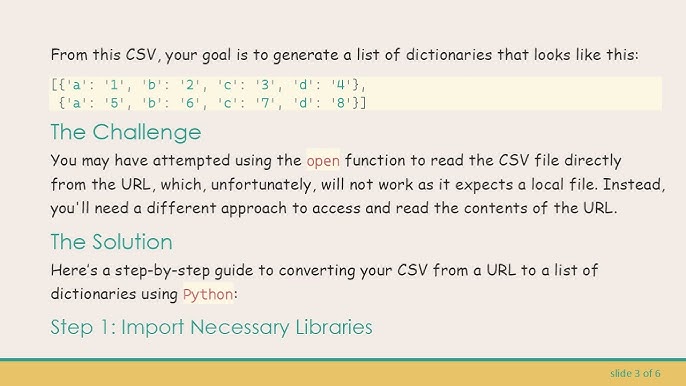 From this CSV, your goal is to generate a list of dictionaries that looks like this:

[{'a': '1', 'b': '2', 'c': '3', 'd': '4'},
 {'a': '5', 'b': '6', 'c': '7', 'd': '8'}]

The Challenge

You may have attempted using the open function to read the CSV file directly from the URL, which, unfortunately, will not work as it expects a local file. Instead, you'll need a different approach to access and read the contents of the URL.

The Solution

Here's a step-by-step guide to converting your CSV from a URL to a list of dictionaries using Python:

Step 1: Import Necessary Libraries

slide 3 of 6